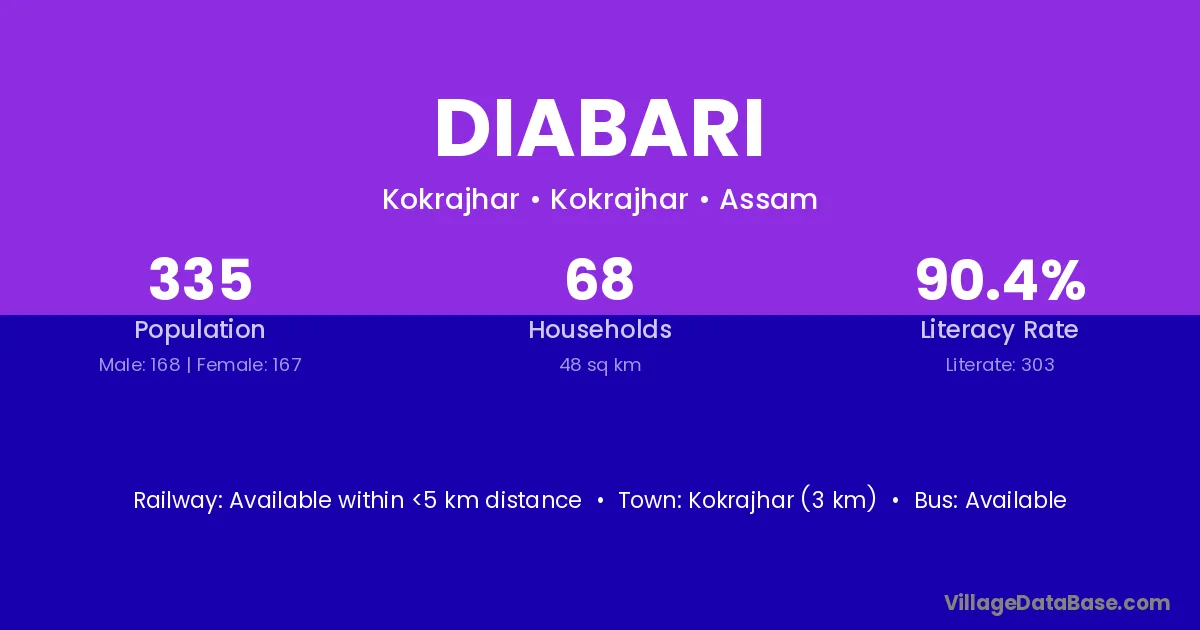 DIABARI

Kokrajhar • Kokrajhar • Assam

335
Population
Male: 168 | Female: 167

68
Households
48 sq km

90.4%
Literacy Rate
Literate: 303

Railway: Available within <5 km distance • Town: Kokrajhar (3 km) • Bus: Available

VillageDataBase.com